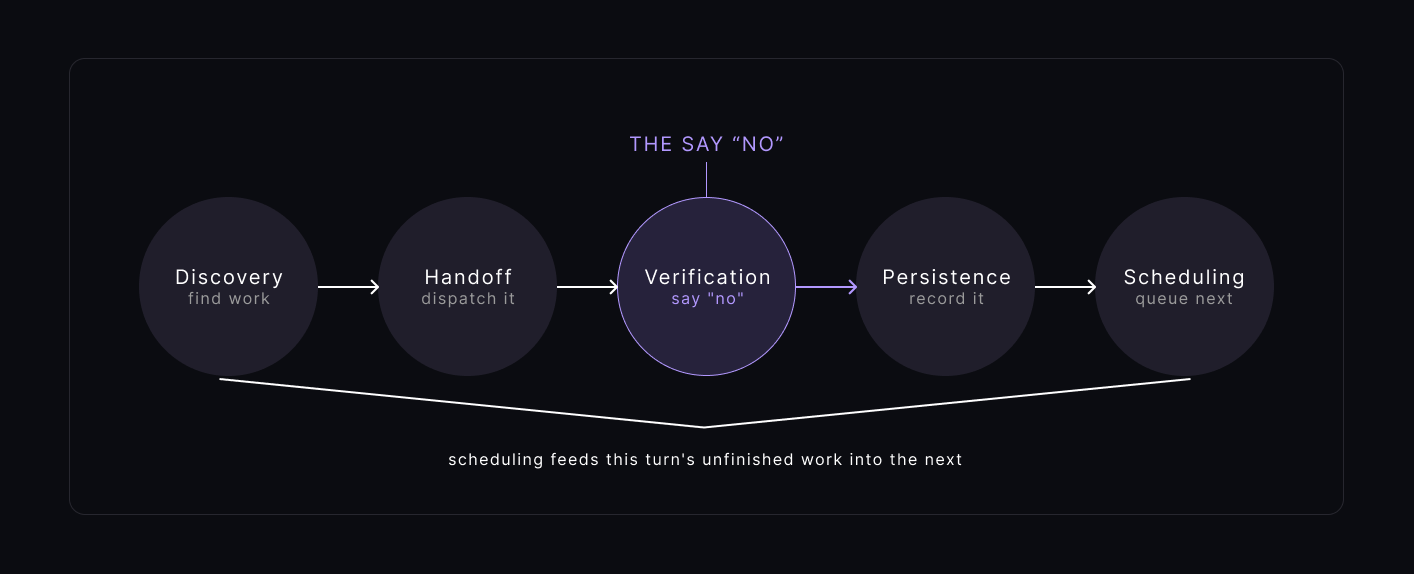 THE SAY “NO”

Discovery
find work

Handoff
dispatch it

Verification
say "no"

Persistence
record it

Scheduling
queue next

scheduling feeds this turn's unfinished work into the next